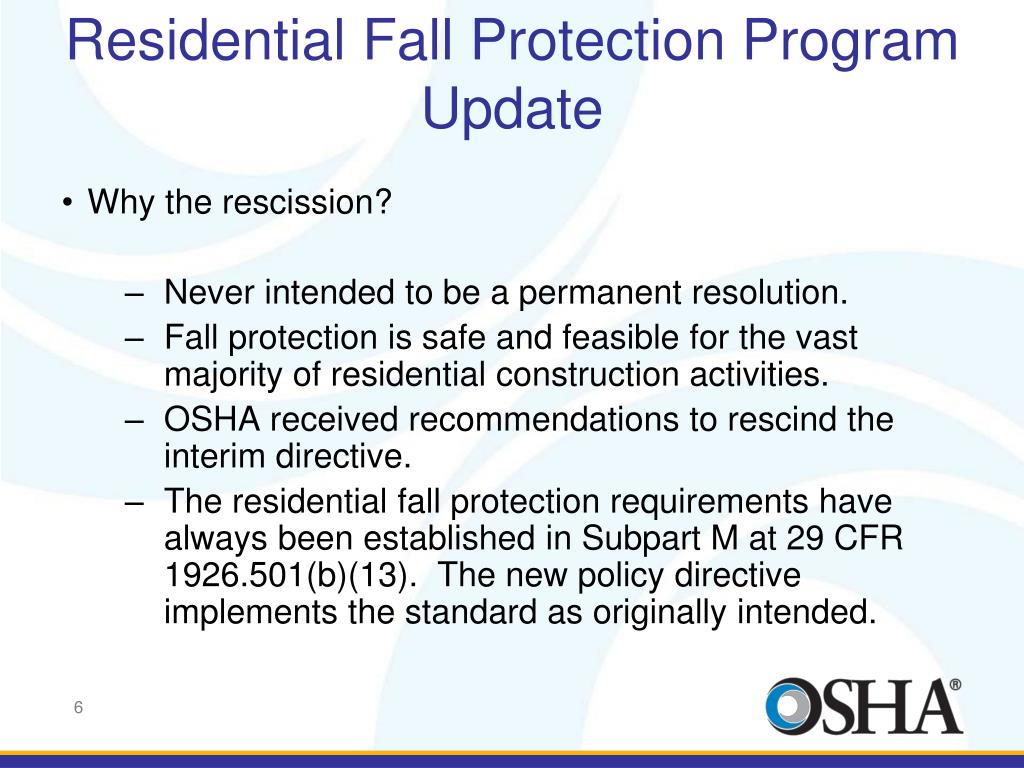 Residential Fall Protection Program Update

• Why the rescission?

– Never intended to be a permanent resolution.
– Fall protection is safe and feasible for the vast majority of residential construction activities.
– OSHA received recommendations to rescind the interim directive.
– The residential fall protection requirements have always been established in Subpart M at 29 CFR 1926.501(b)(13). The new policy directive implements the standard as originally intended.

6

OSHA®